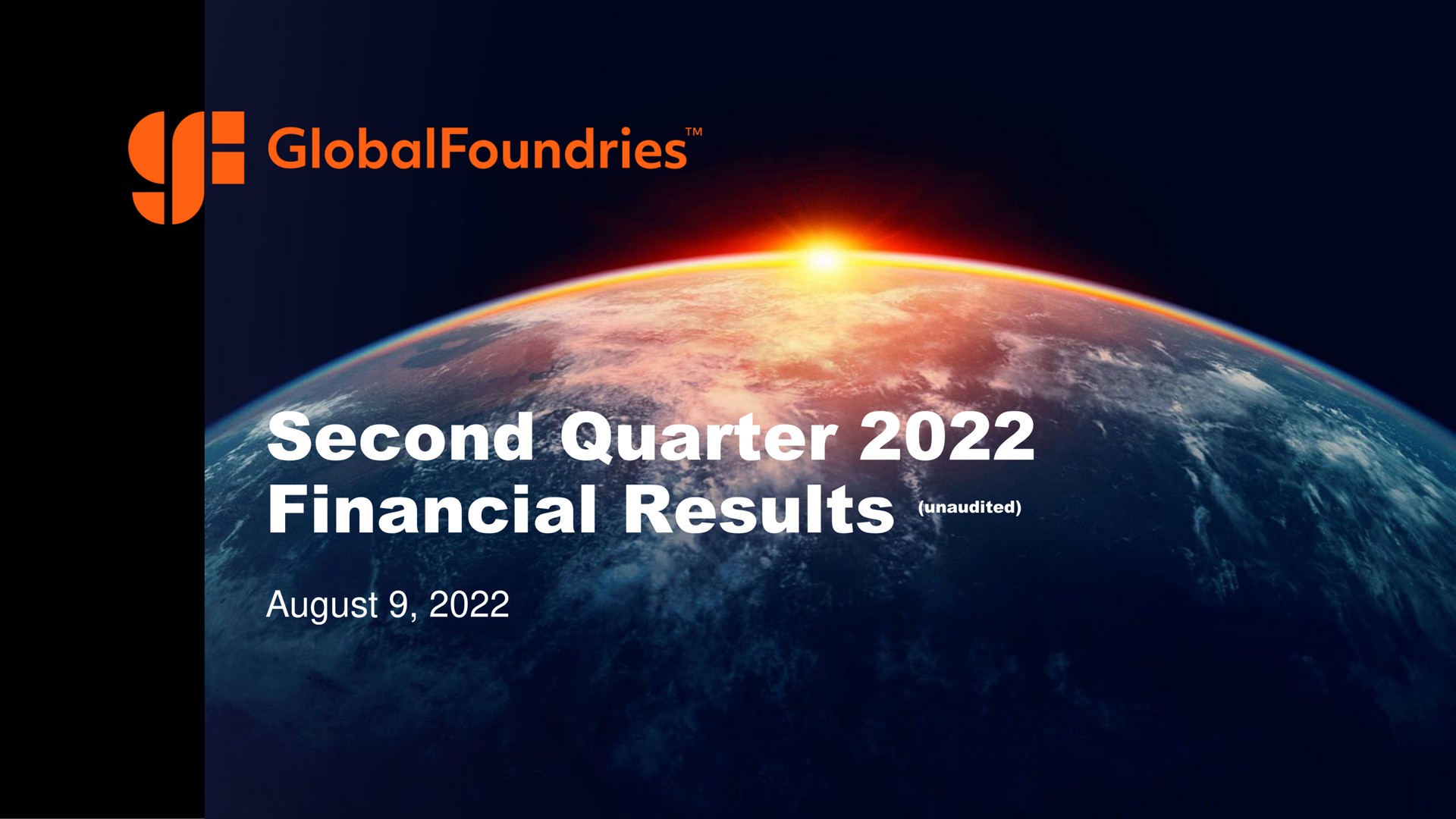 GlobalFoundries™

Second Quarter 2022
Financial Results (unaudited)

August 9, 2022